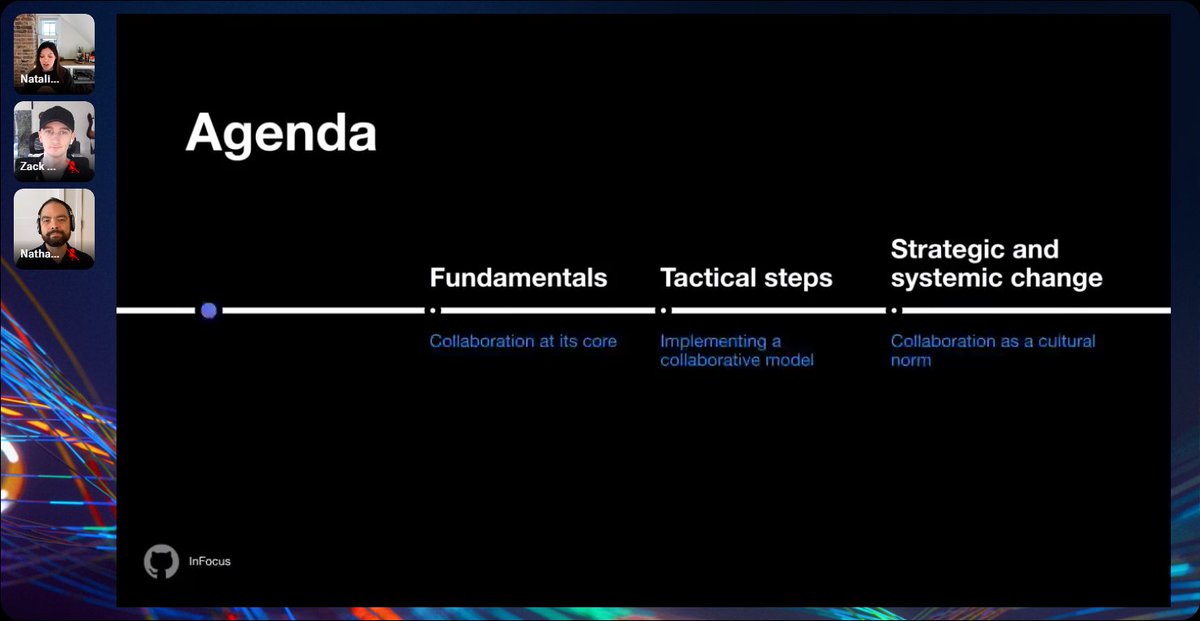 Natali...

Zack ...

Natha...

Agenda

Fundamentals

Collaboration at its core

Tactical steps

Implementing a collaborative model

Strategic and systemic change

Collaboration as a cultural norm

InFocus